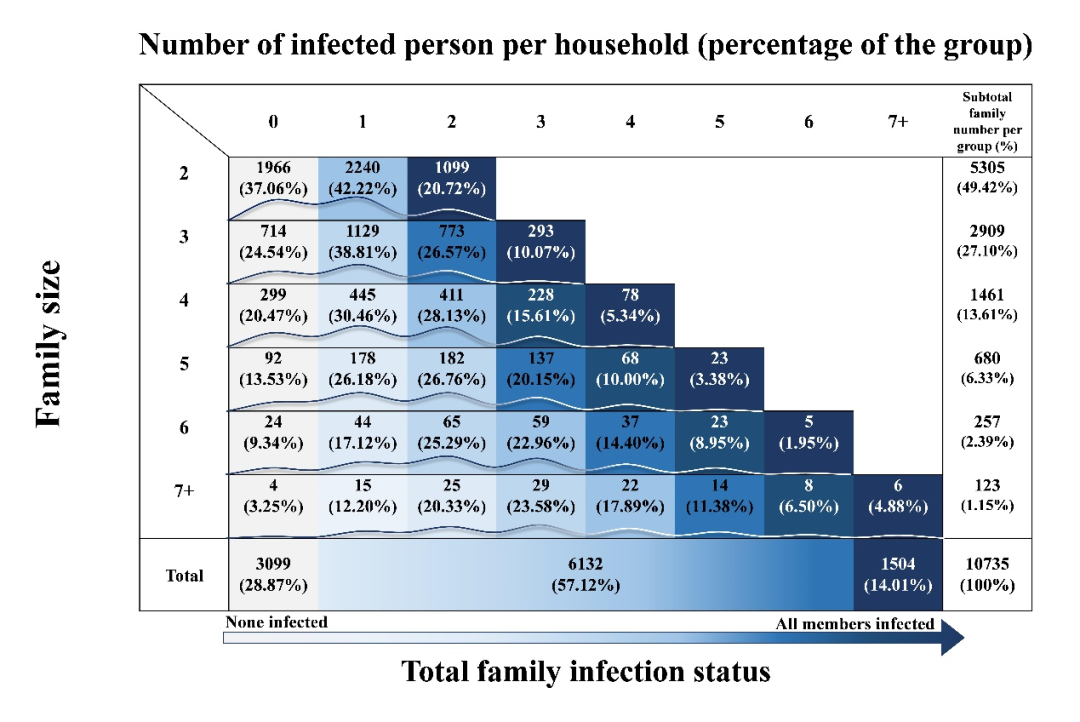 Number of infected person per household (percentage of the group)

Family size

| | 0 | 1 | 2 | 3 | 4 | 5 | 6 | 7+ | Subtotal family number per group (%) |
|---|---|---|---|---|---|---|---|---|---|
| 2 | 1966 (37.06%) | 2240 (42.22%) | 1099 (20.72%) | | | | | | 5305 (49.42%) |
| 3 | 714 (24.54%) | 1129 (38.81%) | 773 (26.57%) | 293 (10.07%) | | | | | 2909 (27.10%) |
| 4 | 299 (20.47%) | 445 (30.46%) | 411 (28.13%) | 228 (15.61%) | 78 (5.34%) | | | | 1461 (13.61%) |
| 5 | 92 (13.53%) | 178 (26.18%) | 182 (26.76%) | 137 (20.15%) | 68 (10.00%) | 23 (3.38%) | | | 680 (6.33%) |
| 6 | 24 (9.34%) | 44 (17.12%) | 65 (25.29%) | 59 (22.96%) | 37 (14.40%) | 23 (8.95%) | 5 (1.95%) | | 257 (2.39%) |
| 7+ | 4 (3.25%) | 15 (12.20%) | 25 (20.33%) | 29 (23.58%) | 22 (17.89%) | 14 (11.38%) | 8 (6.50%) | 6 (4.88%) | 123 (1.15%) |
| Total | 3099 (28.87%) | 6132 (57.12%) | | | | | | 1504 (14.01%) | 10735 (100%) |

None infected
All members infected

Total family infection status